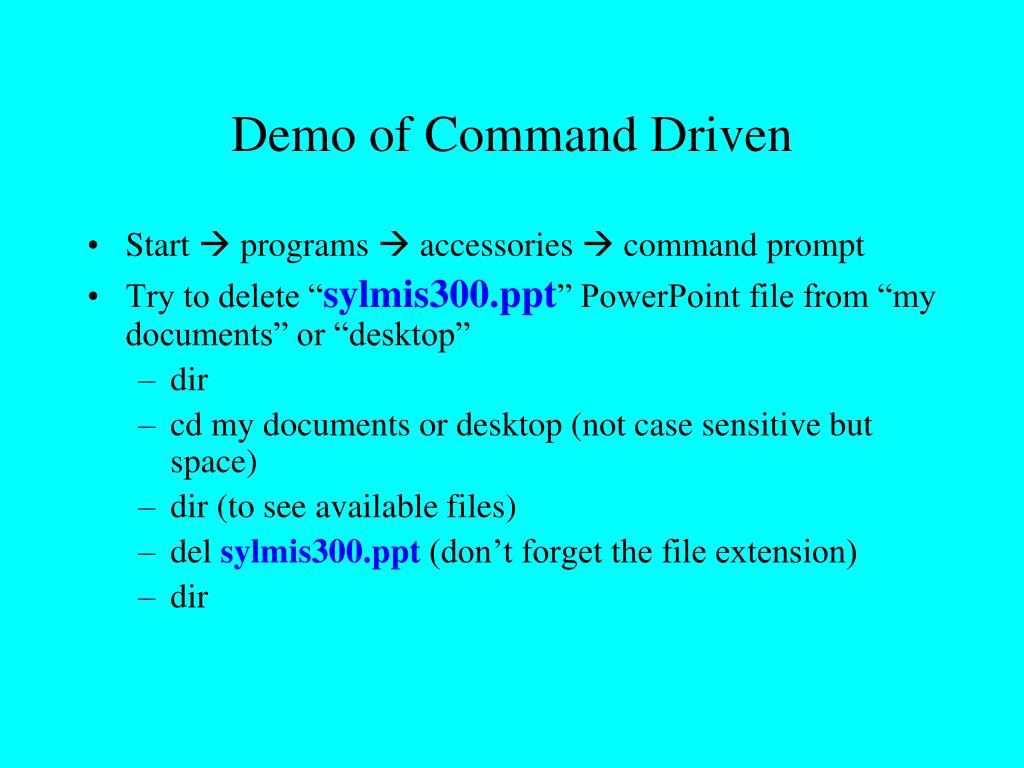 Demo of Command Driven

• Start → programs → accessories → command prompt
• Try to delete “sylmis300.ppt” PowerPoint file from “my documents” or “desktop”
– dir
– cd my documents or desktop (not case sensitive but space)
– dir (to see available files)
– del sylmis300.ppt (don’t forget the file extension)
– dir